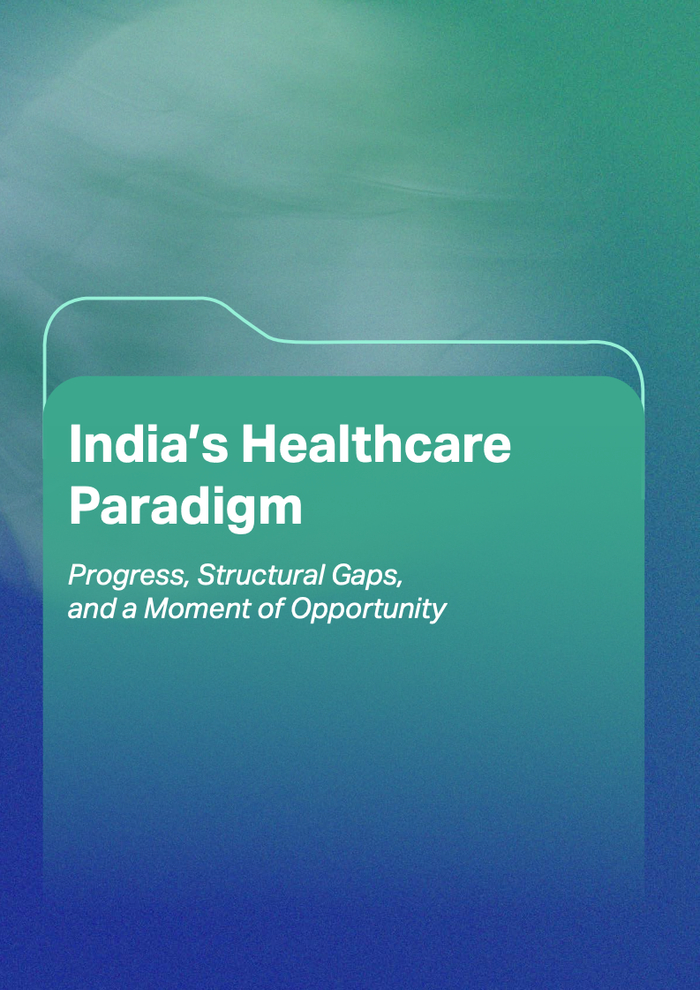 India’s Healthcare Paradigm

Progress, Structural Gaps, and a Moment of Opportunity